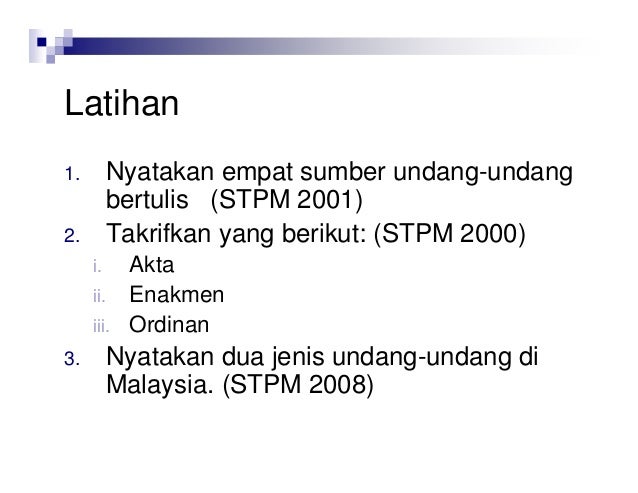 Latihan

1. Nyatakan empat sumber undang-undang bertulis (STPM 2001)
2. Takrifkan yang berikut: (STPM 2000)
i. Akta
ii. Enakmen
iii. Ordinan
3. Nyatakan dua jenis undang-undang di Malaysia. (STPM 2008)